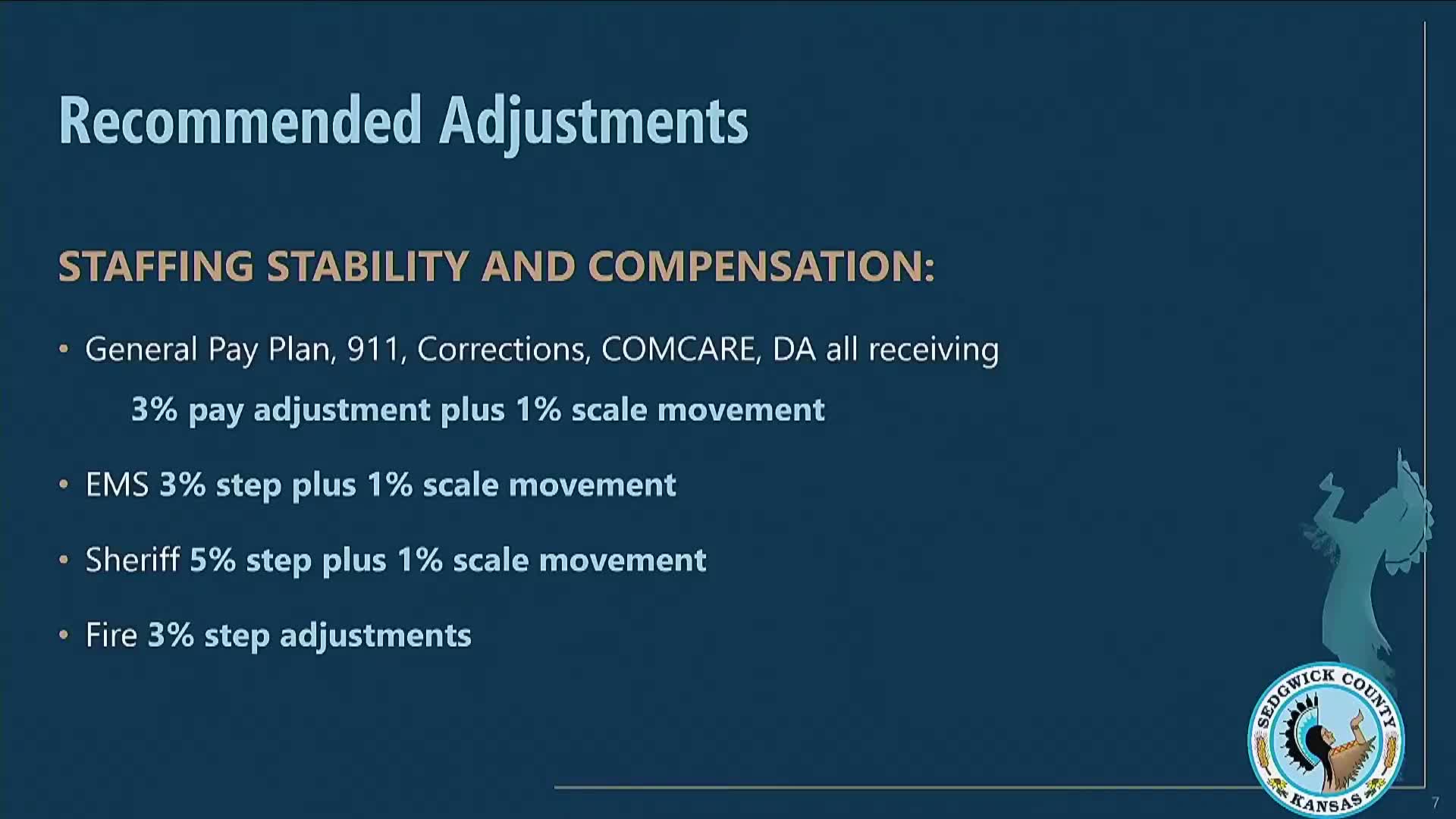 Recommended Adjustments

STAFFING STABILITY AND COMPENSATION:

• General Pay Plan, 911, Corrections, COMCARE, DA all receiving
3% pay adjustment plus 1% scale movement

• EMS 3% step plus 1% scale movement

• Sheriff 5% step plus 1% scale movement

• Fire 3% step adjustments

SEDGWICK COUNTY
KANSAS

7